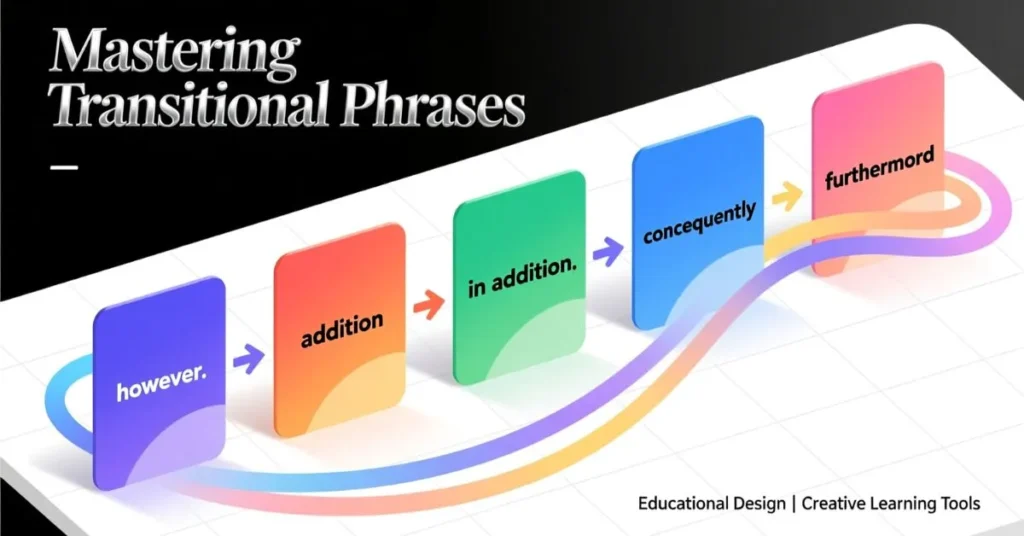 Mastering Transitional Phrases

however.

addition

in addition.

concequently

furthermord

Educational Design | Creative Learning Tools